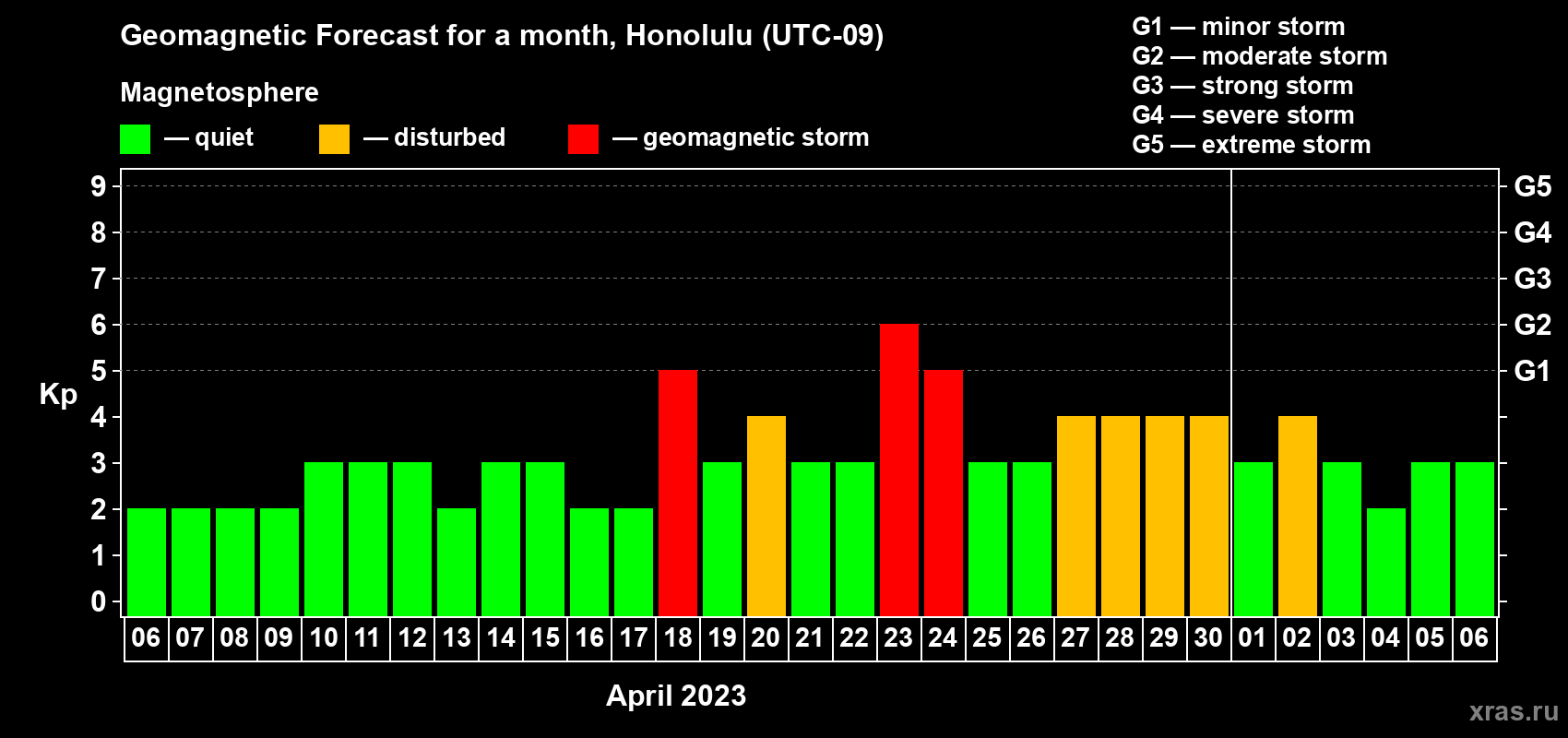 Geomagnetic Forecast for a month, Honolulu (UTC-09)

Magnetosphere

— quiet — disturbed — geomagnetic storm

G1 — minor storm
G2 — moderate storm
G3 — strong storm
G4 — severe storm
G5 — extreme storm

Kp

9
8
7
6
5
4
3
2
1
0

G5
G4
G3
G2
G1

06 07 08 09 10 11 12 13 14 15 16 17 18 19 20 21 22 23 24 25 26 27 28 29 30 01 02 03 04 05 06

April 2023

xras.ru